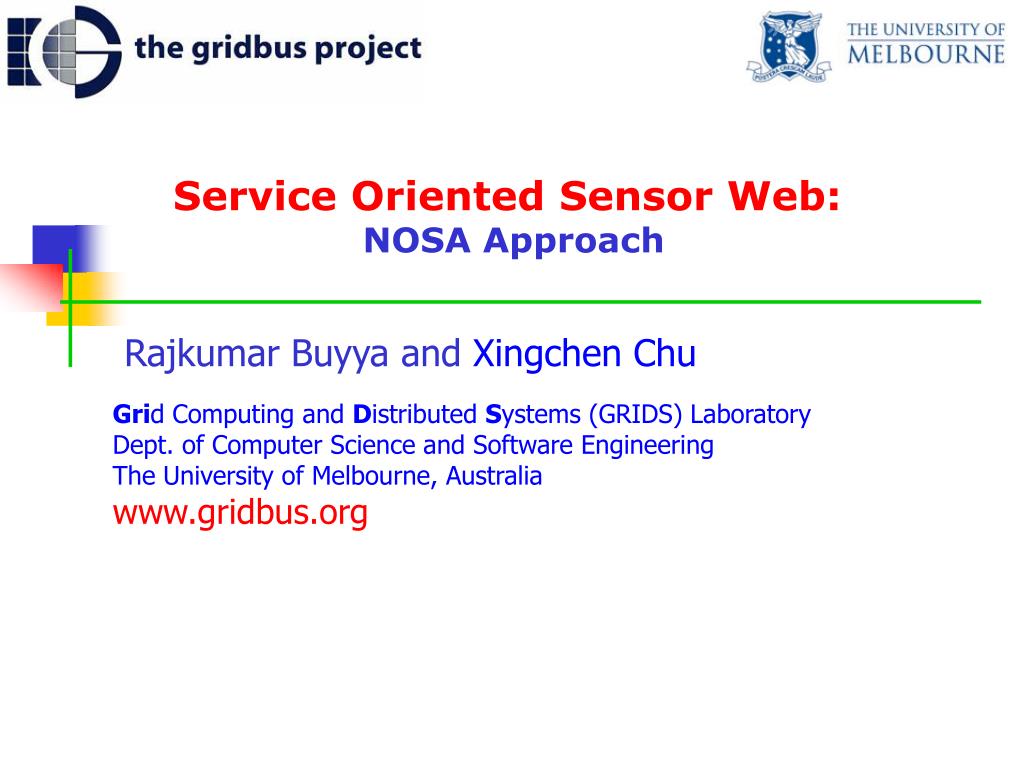 the gridbus project

THE UNIVERSITY OF MELBOURNE

Service Oriented Sensor Web:
NOSA Approach

Rajkumar Buyya and Xingchen Chu

Grid Computing and Distributed Systems (GRIDS) Laboratory
Dept. of Computer Science and Software Engineering
The University of Melbourne, Australia
www.gridbus.org